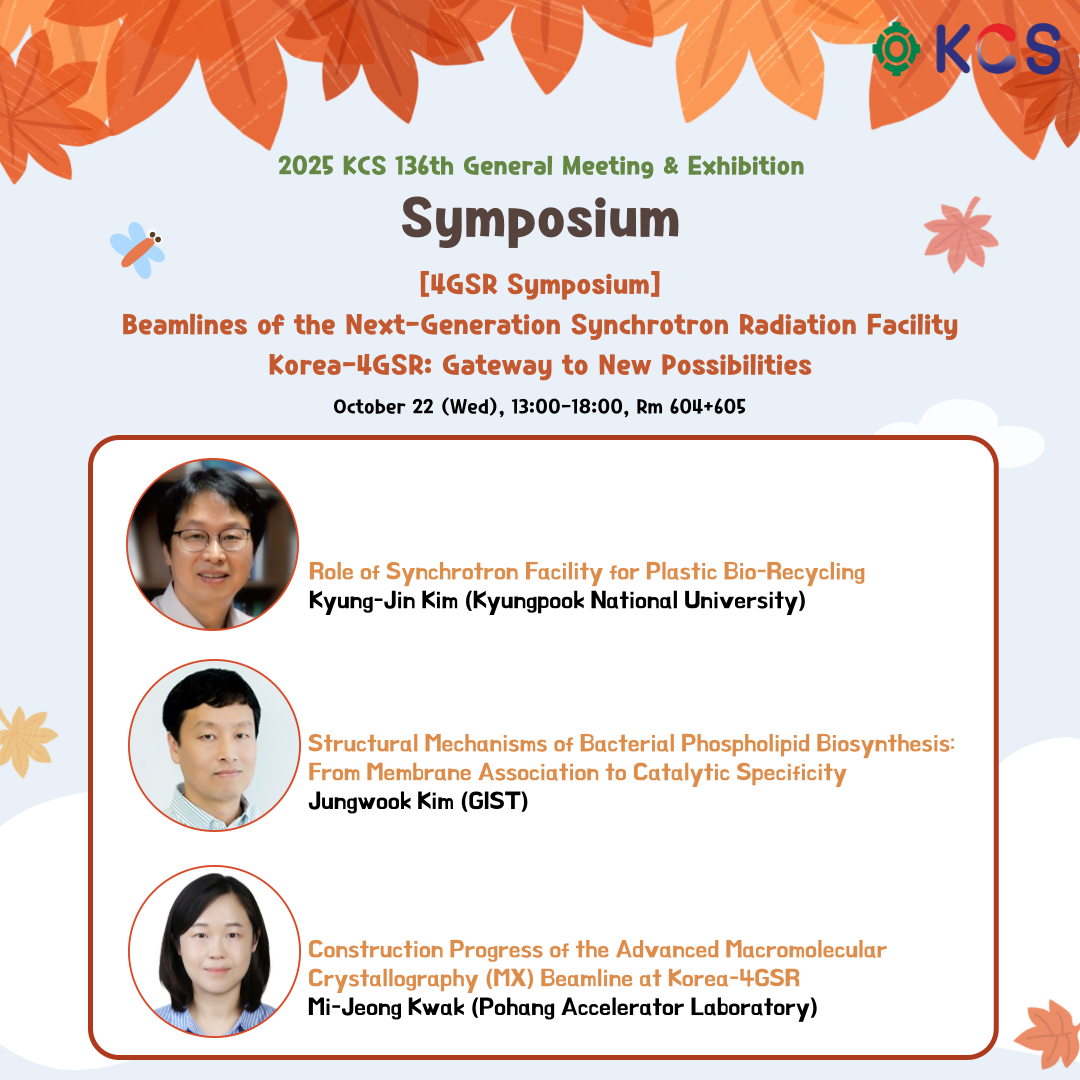 KCS

2025 KCS 136th General Meeting & Exhibition

Symposium

[4GSR Symposium]

Beamlines of the Next-Generation Synchrotron Radiation Facility Korea-4GSR: Gateway to New Possibilities

October 22 (Wed), 13:00-18:00, Rm 604+605

Role of Synchrotron Facility for Plastic Bio-Recycling
Kyung-Jin Kim (Kyungpook National University)

Structural Mechanisms of Bacterial Phospholipid Biosynthesis: From Membrane Association to Catalytic Specificity
Jungwook Kim (GIST)

Construction Progress of the Advanced Macromolecular Crystallography (MX) Beamline at Korea-4GSR
Mi-Jeong Kwak (Pohang Accelerator Laboratory)